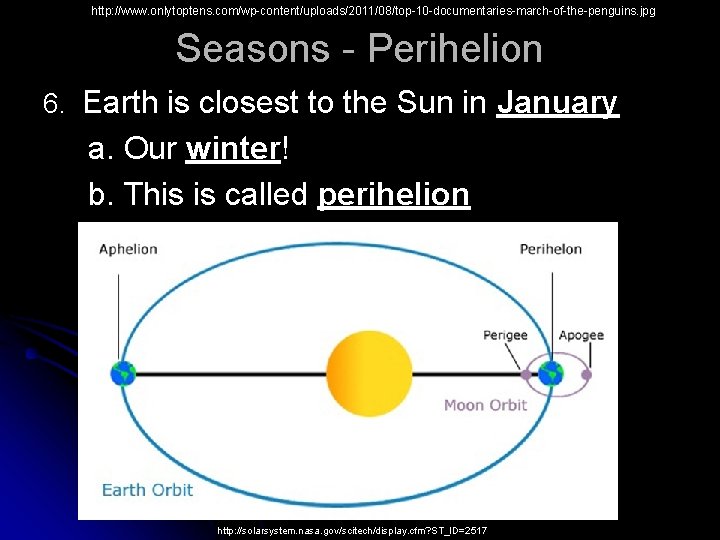 http://www.onlytoptens.com/wp-content/uploads/2011/08/top-10-documentaries-march-of-the-penguins.jpg

Seasons - Perihelion

6. Earth is closest to the Sun in January

a. Our winter!

b. This is called perihelion

Aphelion

Perihelon

Perigee

Apogee

Moon Orbit

Earth Orbit

http://solarsystem.nasa.gov/scitech/display.cfm?ST_ID=2517